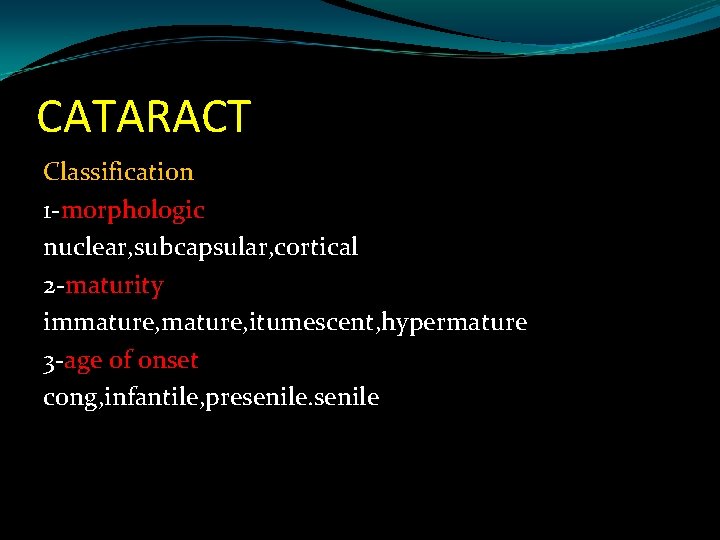 CATARACT

Classification

1-morphologic

nuclear,subcapsular,cortical

2-maturity

immature,mature,itumescent,hypermature

3-age of onset

cong,infantile,presenile.senile